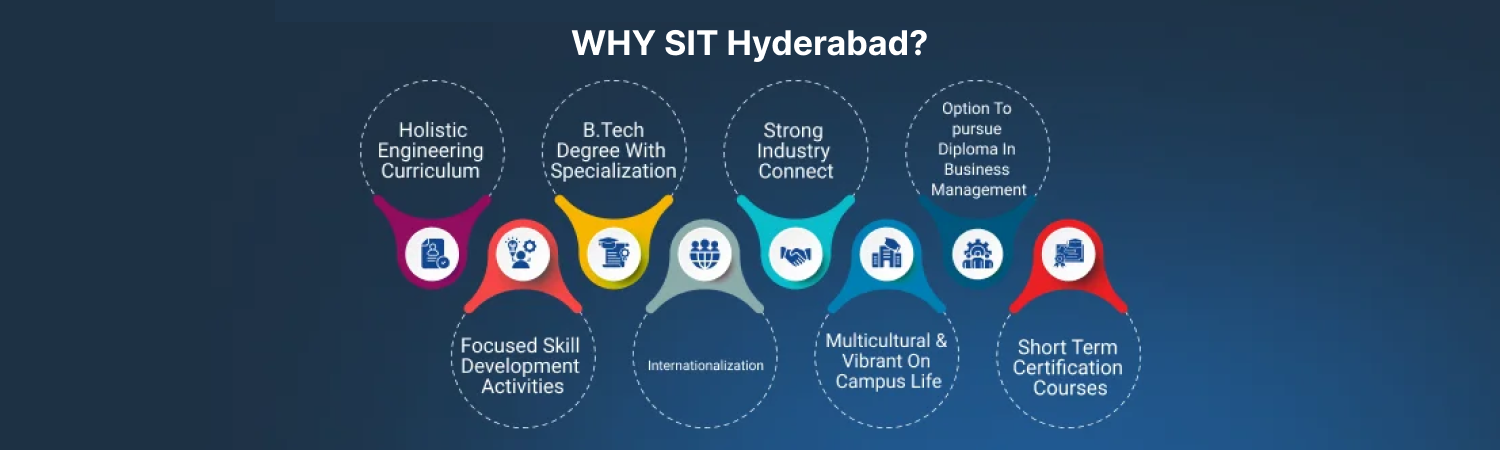 WHY SIT Hyderabad?

Holistic Engineering Curriculum

Focused Skill Development Activities

B.Tech Degree With Specialization

Internationalization

Strong Industry Connect

Multicultural & Vibrant On Campus Life

Option To pursue Diploma In Business Management

Short Term Certification Courses